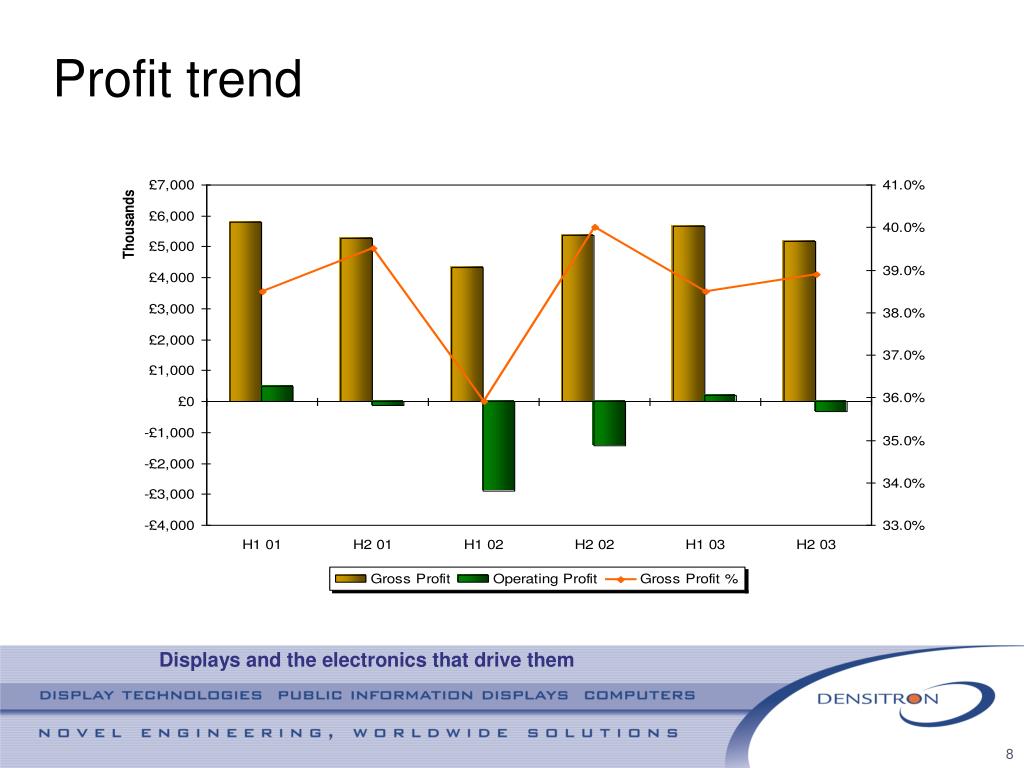 Profit trend

Thousands

£7,000
£6,000
£5,000
£4,000
£3,000
£2,000
£1,000
£0
-£1,000
-£2,000
-£3,000
-£4,000

41.0%
40.0%
39.0%
38.0%
37.0%
36.0%
35.0%
34.0%
33.0%

H1 01 H2 01 H1 02 H2 02 H1 03 H2 03

Gross Profit Operating Profit Gross Profit %

Displays and the electronics that drive them

DISPLAY TECHNOLOGIES PUBLIC INFORMATION DISPLAYS COMPUTERS

NOVEL ENGINEERING, WORLDWIDE SOLUTIONS

DENSITRON

8